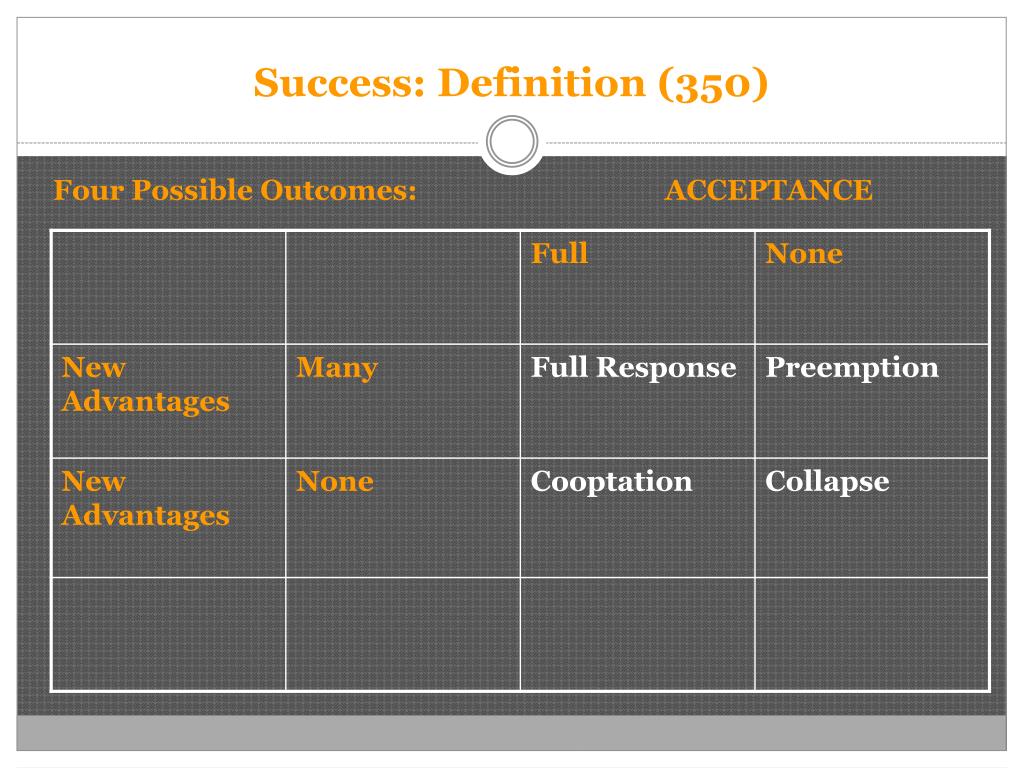 Success: Definition (350)

Four Possible Outcomes: ACCEPTANCE

| | | Full | None |
|---|---|---|---|
| New Advantages | Many | Full Response | Preemption |
| New Advantages | None | Cooptation | Collapse |
| | | | |